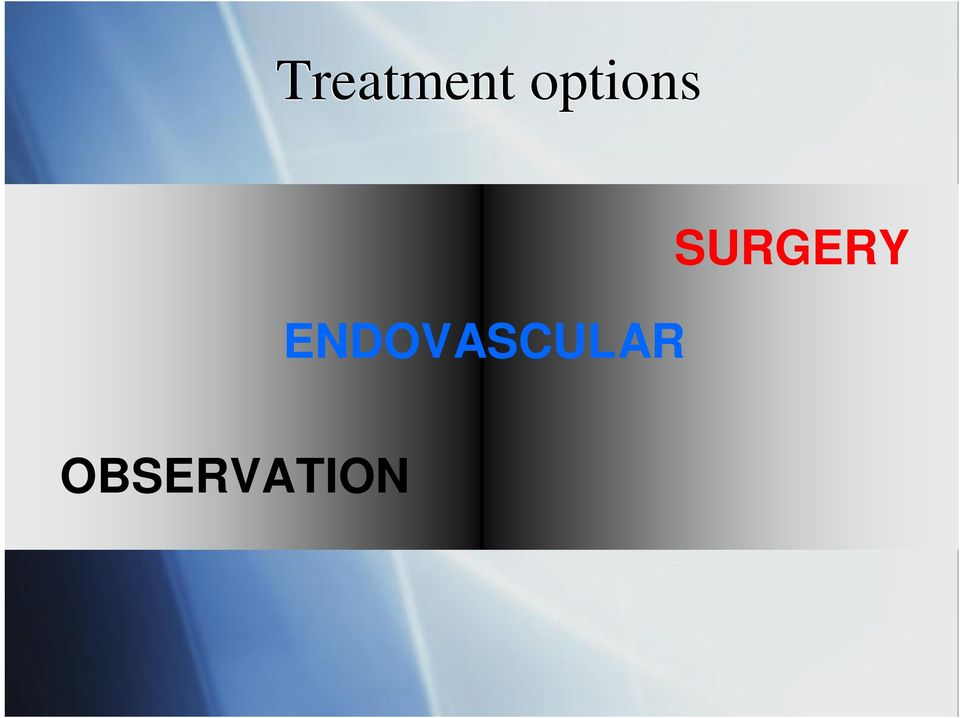 Treatment options

SURGERY

ENDOVASCULAR

OBSERVATION